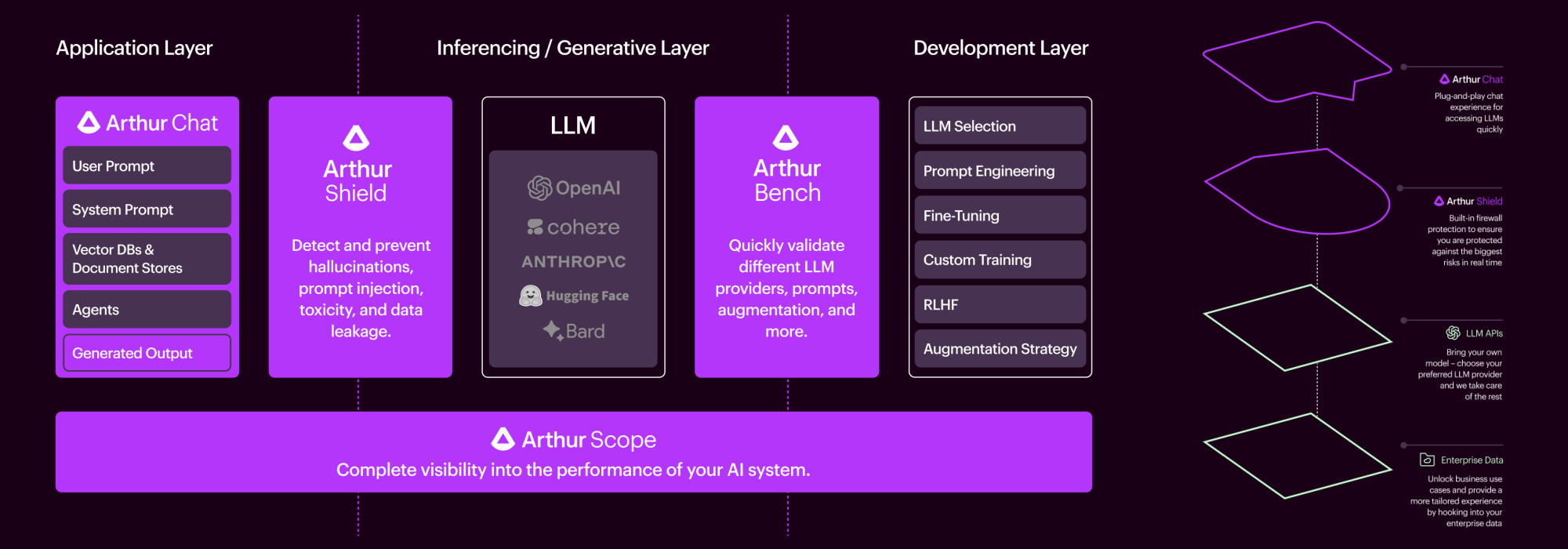 Application Layer

Inferencing / Generative Layer

Development Layer

Arthur Chat

User Prompt

System Prompt

Vector DBs & Document Stores

Agents

Generated Output

Arthur Shield

Detect and prevent hallucinations, prompt injection, toxicity, and data leakage.

LLM

OpenAI

cohere

ANTHROP\C

Hugging Face

Bard

Arthur Bench

Quickly validate different LLM providers, prompts, augmentation, and more.

LLM Selection

Prompt Engineering

Fine-Tuning

Custom Training

RLHF

Augmentation Strategy

Arthur Scope

Complete visibility into the performance of your AI system.

Arthur Chat

Plug-and-play chat experience for accessing LLMs quickly

Arthur Shield

Built-in firewall protection to ensure you are protected against the biggest risks in real time

LLM APIs

Bring your own model – choose your preferred LLM provider and we take care of the rest

Enterprise Data

Unlock business use cases and provide a more tailored experience by hooking into your enterprise data